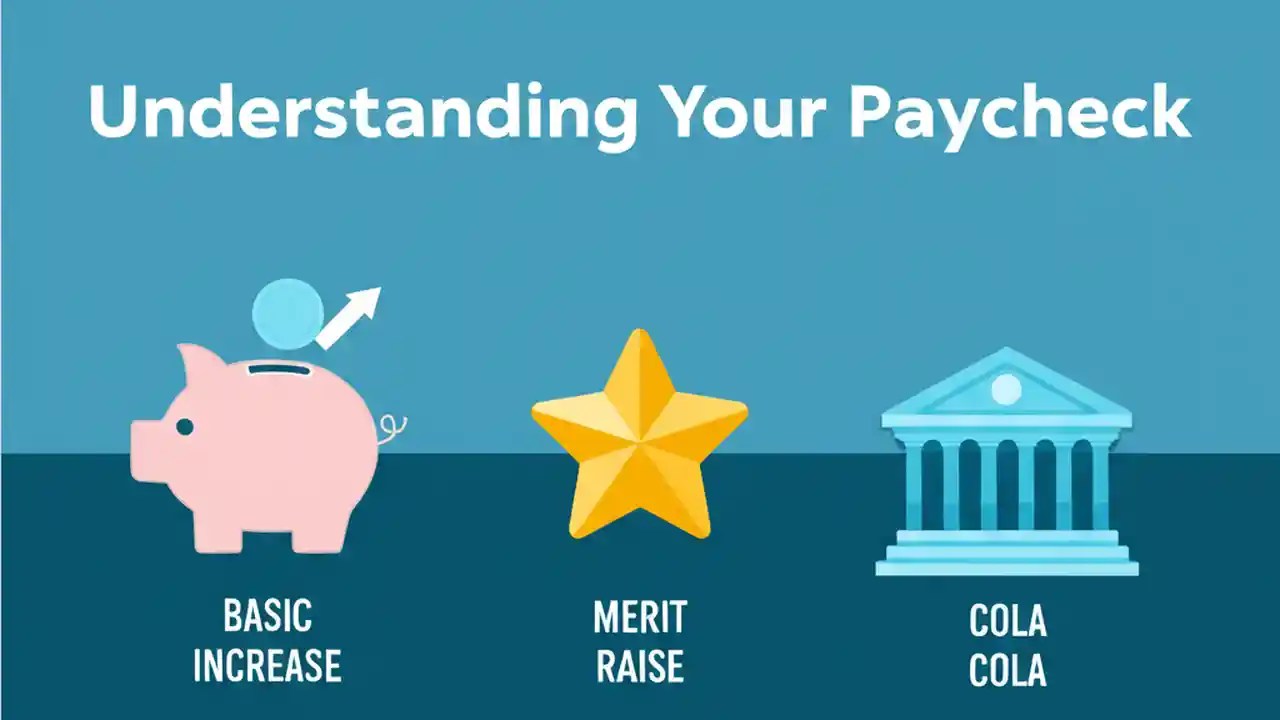 Understanding Your Paycheck

BASIC
INCREASE

MERIT
RAISE

COLA
COLA